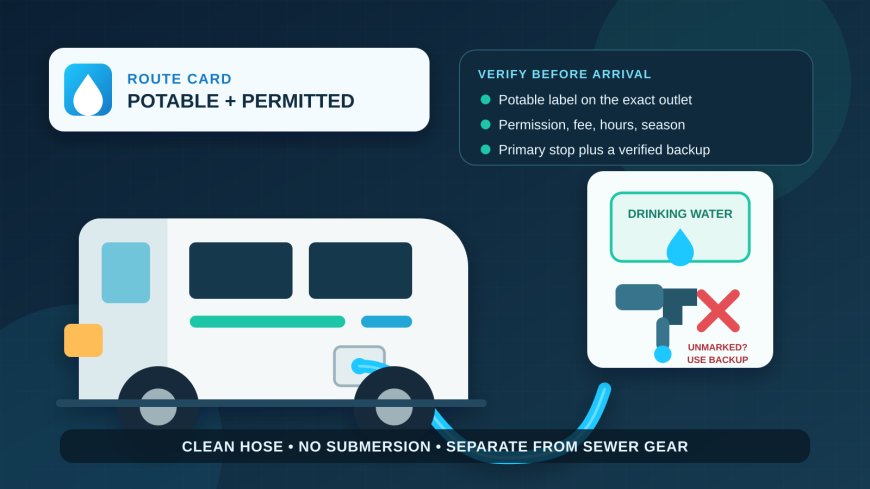 ROUTE CARD
POTABLE + PERMITTED

VERIFY BEFORE ARRIVAL
Potable label on the exact outlet
Permission, fee, hours, season
Primary stop plus a verified backup

DRINKING WATER

UNMARKED?
USE BACKUP

CLEAN HOSE • NO SUBMERSION • SEPARATE FROM SEWER GEAR